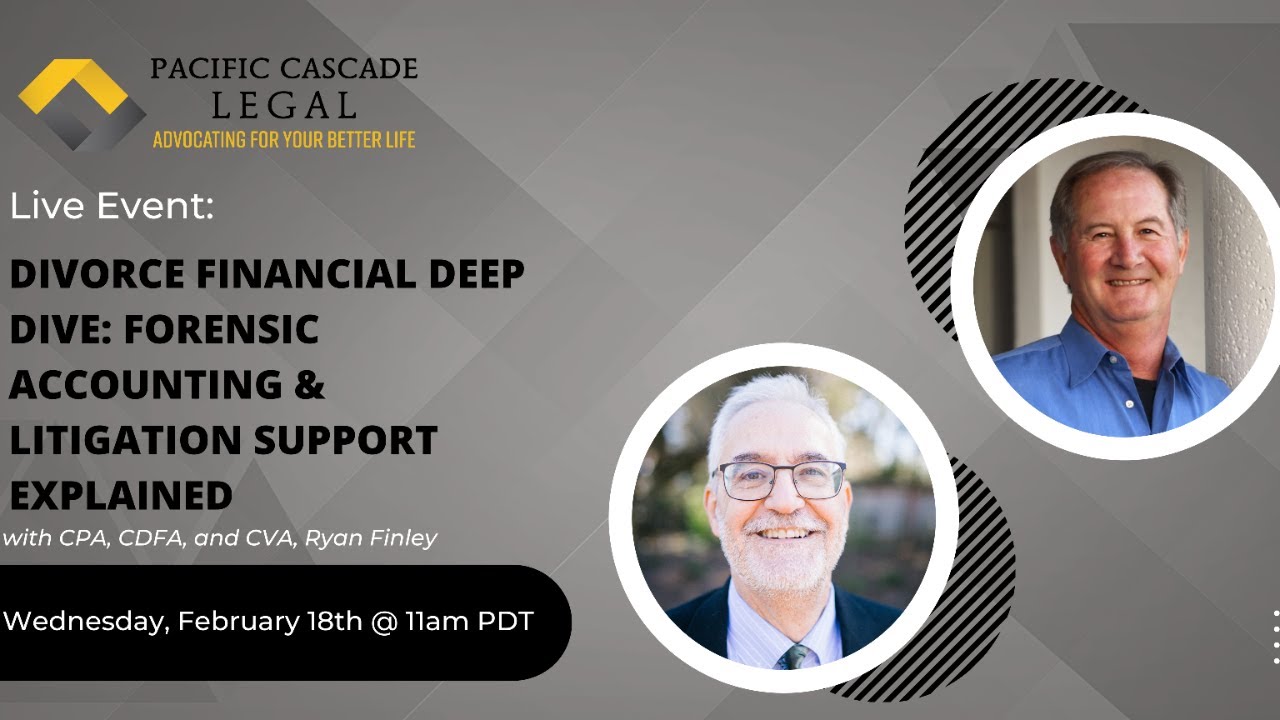 PACIFIC CASCADE
LEGAL
ADVOCATING FOR YOUR BETTER LIFE

Live Event:

DIVORCE FINANCIAL DEEP DIVE: FORENSIC ACCOUNTING & LITIGATION SUPPORT EXPLAINED

with CPA, CDFA, and CVA, Ryan Finley

Wednesday, February 18th @ 11am PDT